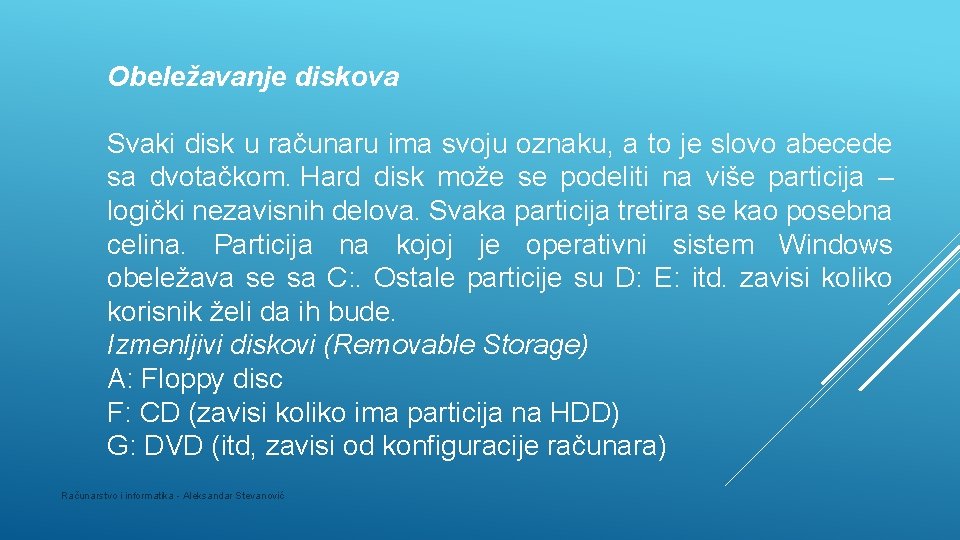 Obeležavanje diskova

Svaki disk u računaru ima svoju oznaku, a to je slovo abecede sa dvotačkom. Hard disk može se podeliti na više particija – logički nezavisnih delova. Svaka particija tretira se kao posebna celina. Particija na kojoj je operativni sistem Windows obeležava se sa C:. Ostale particije su D: E: itd. zavisi koliko korisnik želi da ih bude.
Izmenljivi diskovi (Removable Storage)
A: Floppy disc
F: CD (zavisi koliko ima particija na HDD)
G: DVD (itd, zavisi od konfiguracije računara)

Računarstvo i informatika - Aleksandar Stevanović